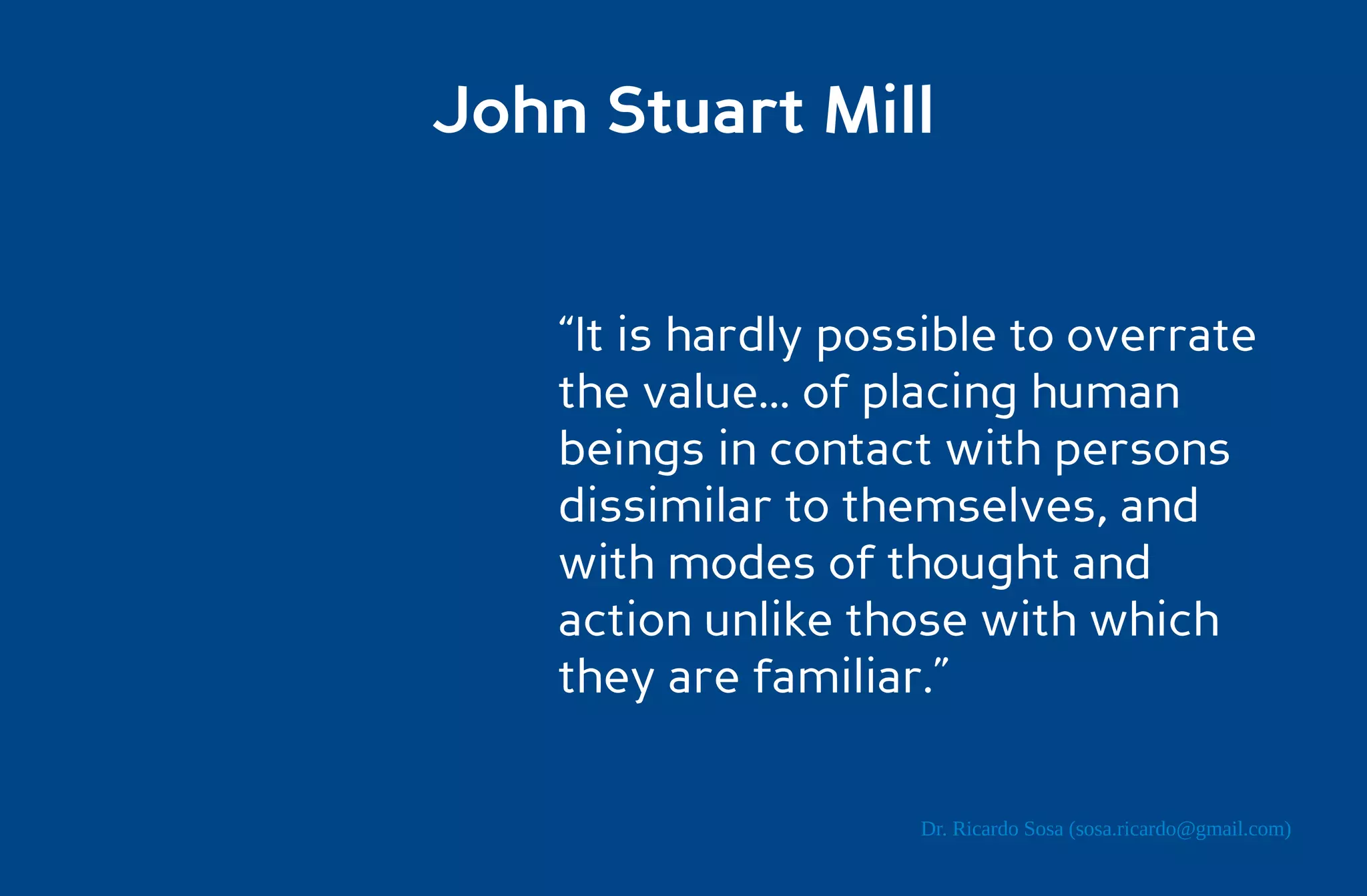 John Stuart Mill

“It is hardly possible to overrate the value… of placing human beings in contact with persons dissimilar to themselves, and with modes of thought and action unlike those with which they are familiar.”

Dr. Ricardo Sosa (sosa.ricardo@gmail.com)